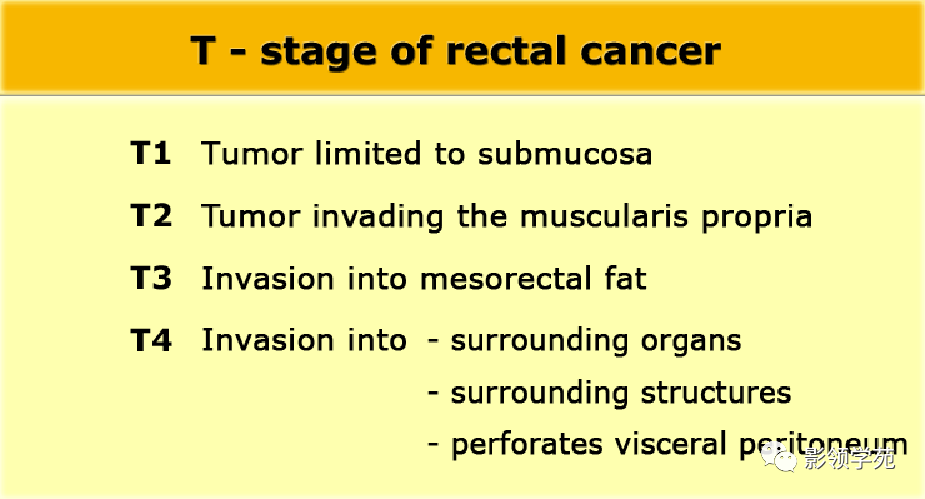 T - stage of rectal cancer

T1 Tumor limited to submucosa

T2 Tumor invading the muscularis propria

T3 Invasion into mesorectal fat

T4 Invasion into - surrounding organs

- surrounding structures

- perforates visceral peritoneum

影领学苑